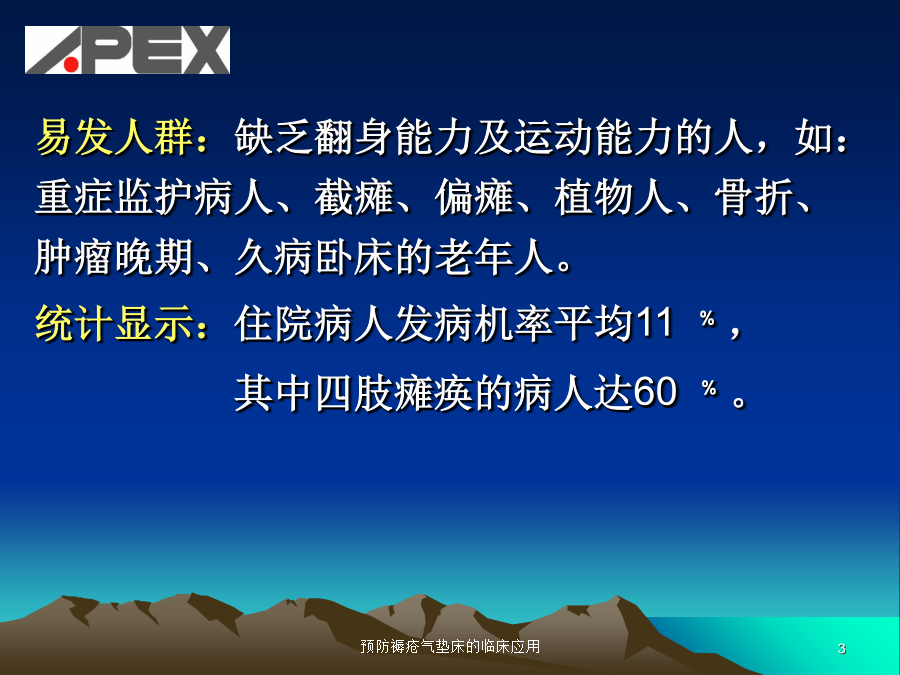 APEX

易发人群：缺乏翻身能力及运动能力的人，如：重症监护病人、截瘫、偏瘫、植物人、骨折、肿瘤晚期、久病卧床的老年人。

统计显示：住院病人发病机率平均11 ％，

其中四肢瘫痪的病人达60 ％。

预防褥疮气垫床的临床应用

3